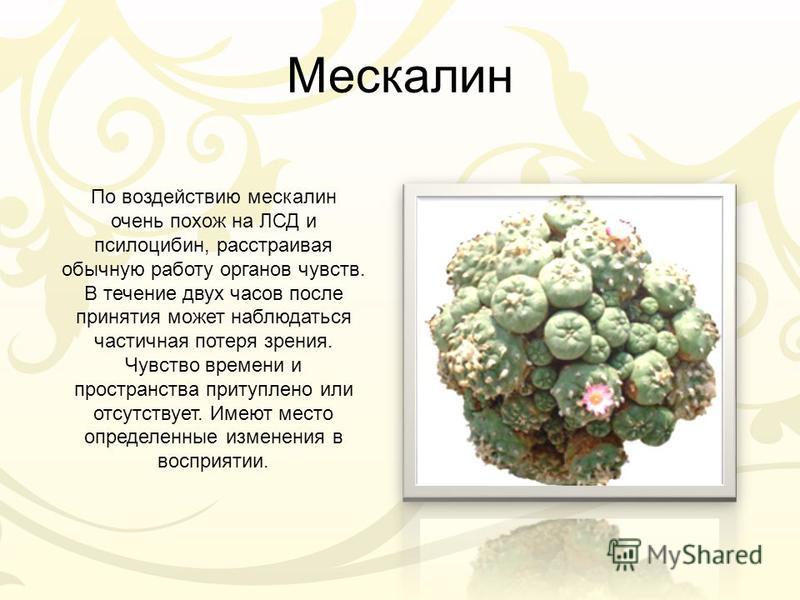 Мескалин

По воздействию мескалин очень похож на ЛСД и псилоцибин, расстраивая обычную работу органов чувств. В течение двух часов после принятия может наблюдаться частичная потеря зрения. Чувство времени и пространства притуплено или отсутствует. Имеют место определенные изменения в восприятии.

MyShared